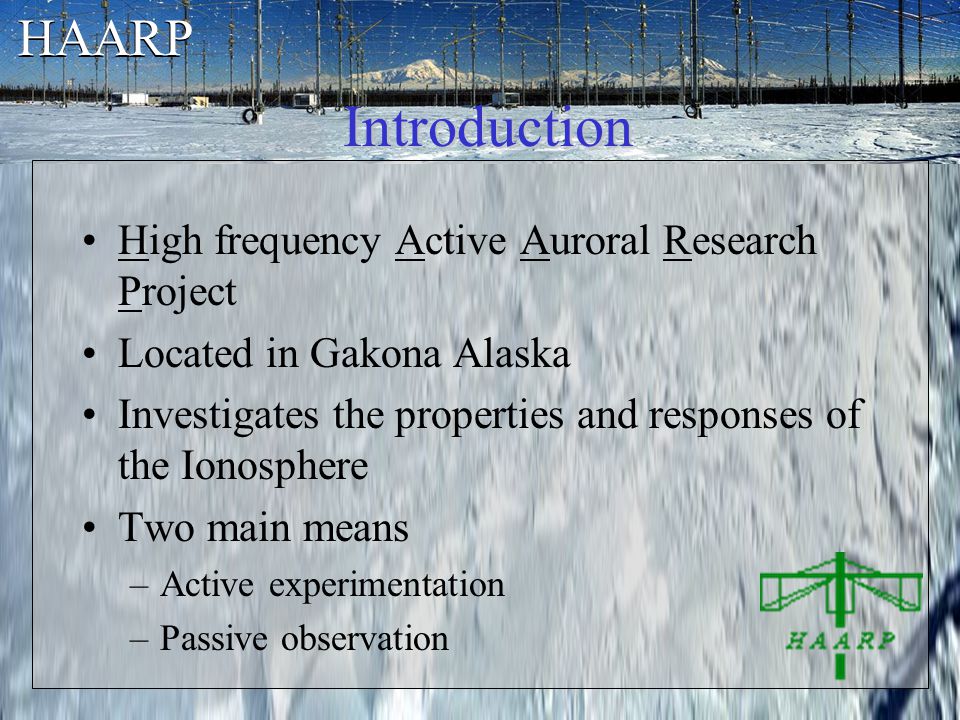 HAARP

Introduction

• High frequency Active Auroral Research Project
• Located in Gakona Alaska
• Investigates the properties and responses of the Ionosphere
• Two main means
– Active experimentation
– Passive observation

HAARP